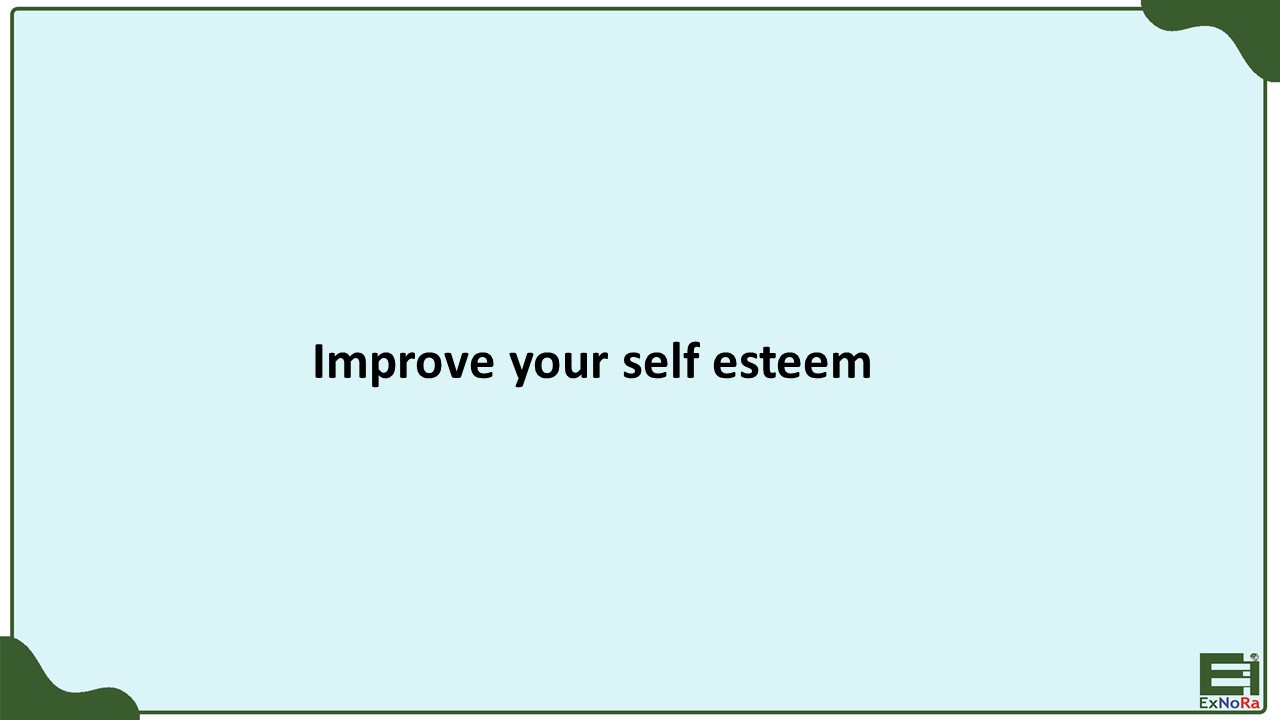 Improve your self esteem

ExNoRa